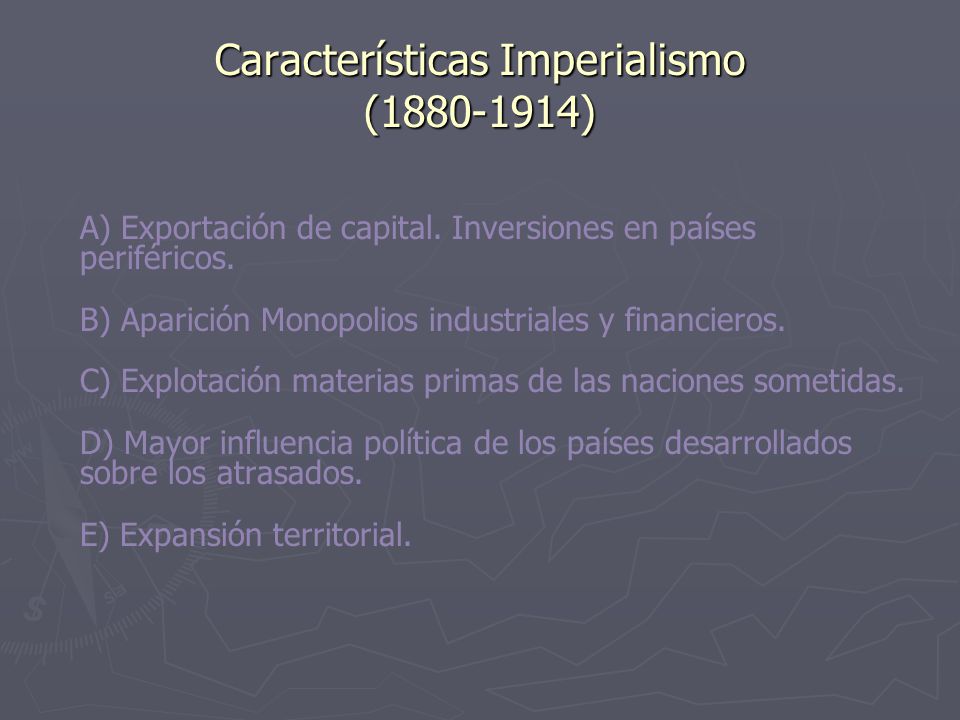 Características Imperialismo (1880-1914)

A) Exportación de capital. Inversiones en países periféricos.

B) Aparición Monopolios industriales y financieros.

C) Explotación materias primas de las naciones sometidas.

D) Mayor influencia política de los países desarrollados sobre los atrasados.

E) Expansión territorial.